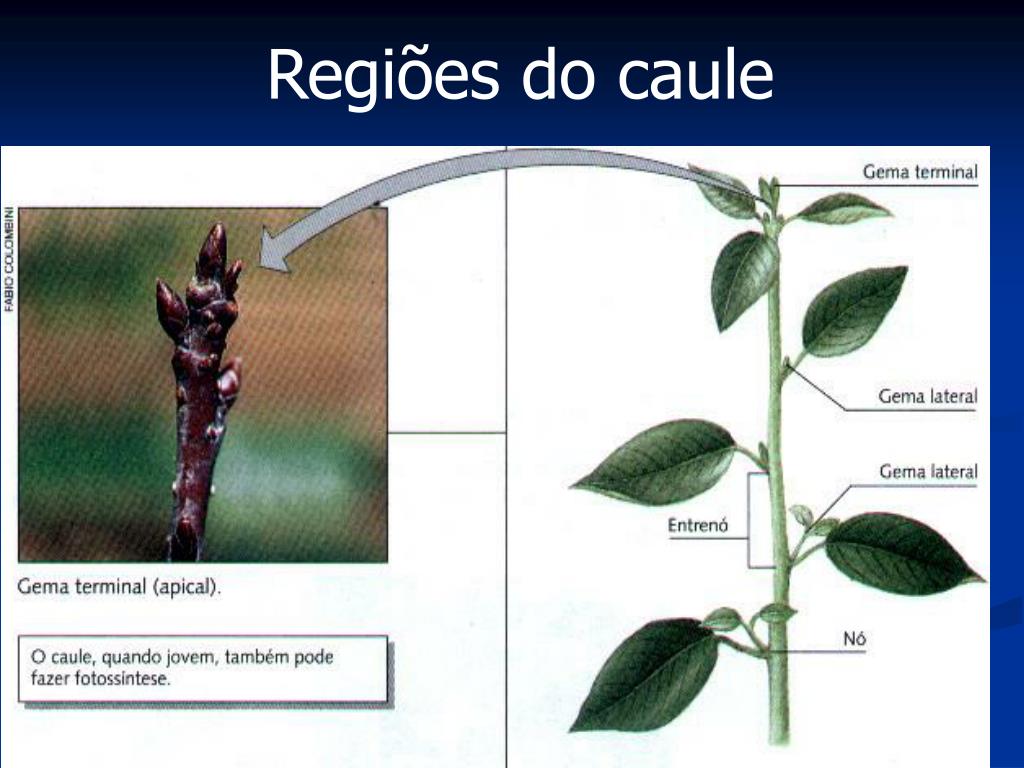 Regiões do caule

FABIO COLOMBINI

Gema terminal (apical).

O caule, quando jovem, também pode fazer fotossíntese.

Gema terminal

Gema lateral

Gema lateral

Entrenó

Nó